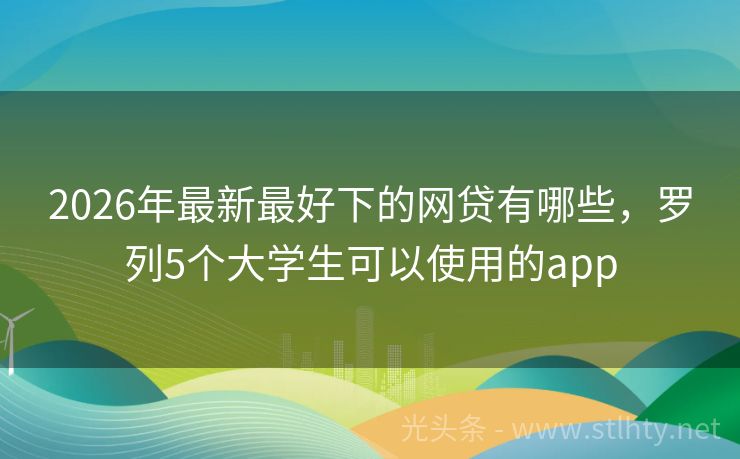 2026年最新最好下的网贷有哪些，罗列5个大学生可以使用的app

光头条 - www.stlhty.net